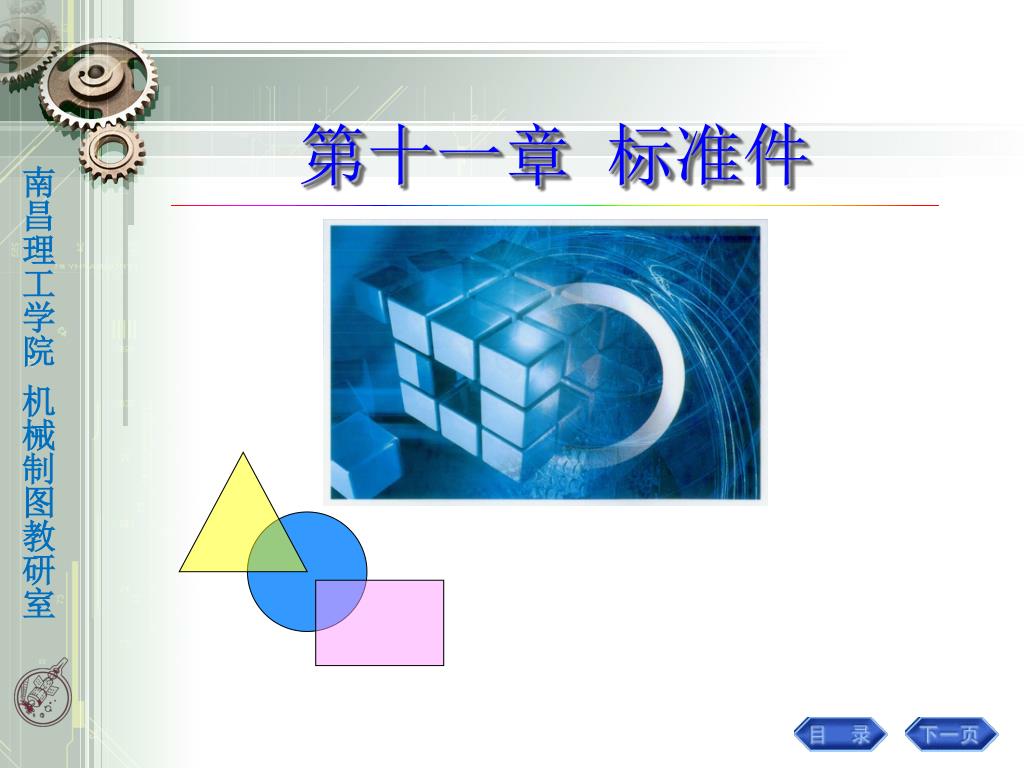 南昌理工学院 机械制图教研室

第十一章 标准件

目 录

下一页